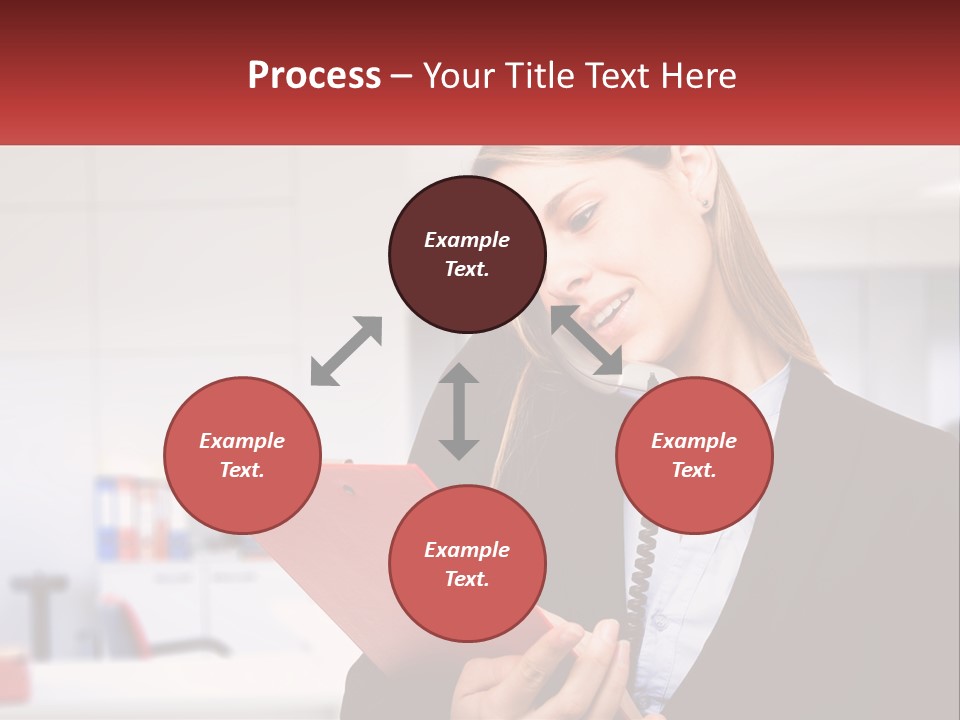 Process – Your Title Text Here

Example Text.

Example Text.

Example Text.

Example Text.